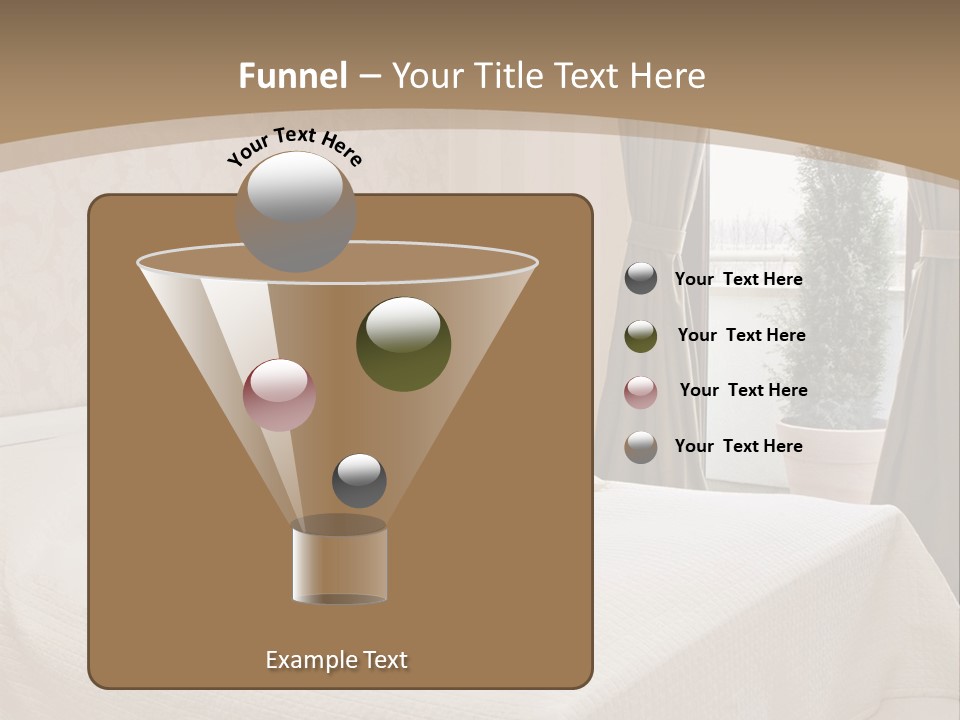 Funnel – Your Title Text Here

Your Text Here

Your Text Here

Your Text Here

Your Text Here

Your Text Here

Example Text